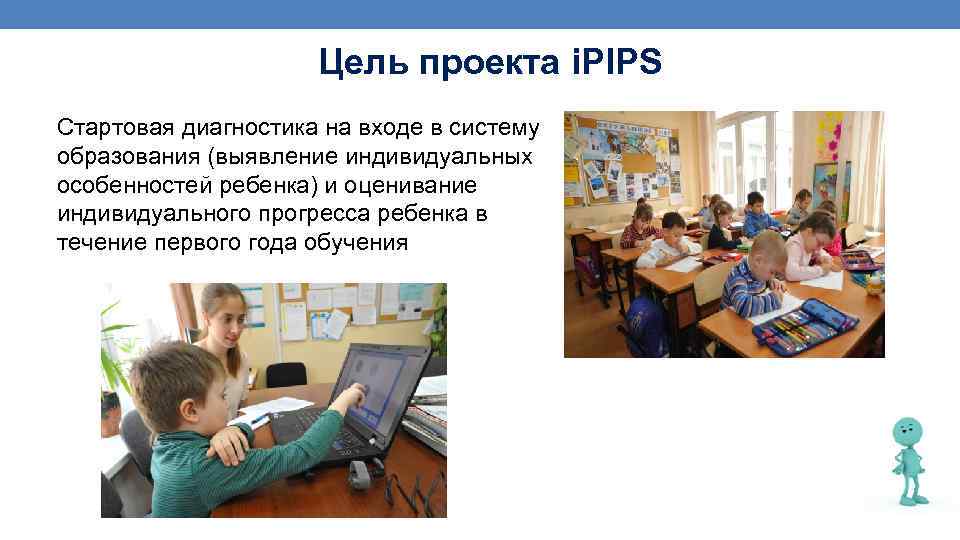 Цель проекта iPIPS

Стартовая диагностика на входе в систему образования (выявление индивидуальных особенностей ребенка) и оценивание индивидуального прогресса ребенка в течение первого года обучения